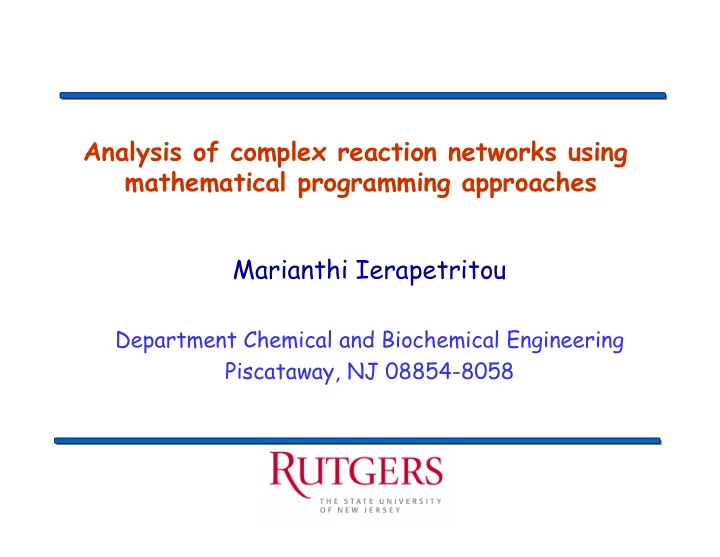 Analysis of complex reaction networks using mathematical programming approaches

Marianthi Ierapetritou

Department Chemical and Biochemical Engineering
Piscataway, NJ 08854-8058

RUTGERS
THE STATE UNIVERSITY OF NEW JERSEY